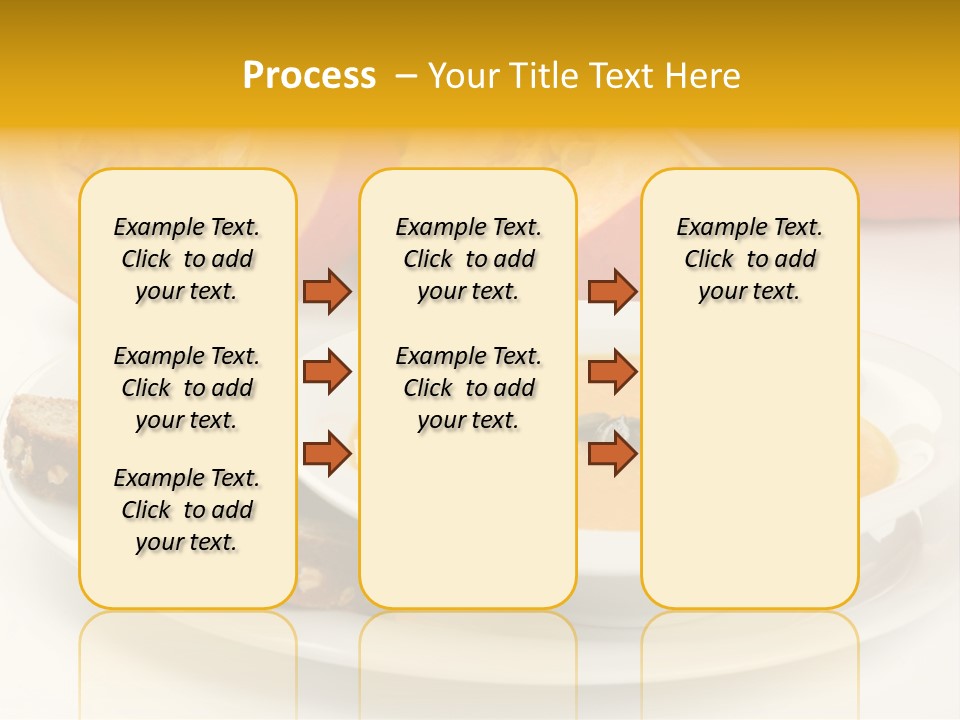 Process – Your Title Text Here

Example Text. Click to add your text.

Example Text. Click to add your text.

Example Text. Click to add your text.

Example Text. Click to add your text.

Example Text. Click to add your text.

Example Text. Click to add your text.